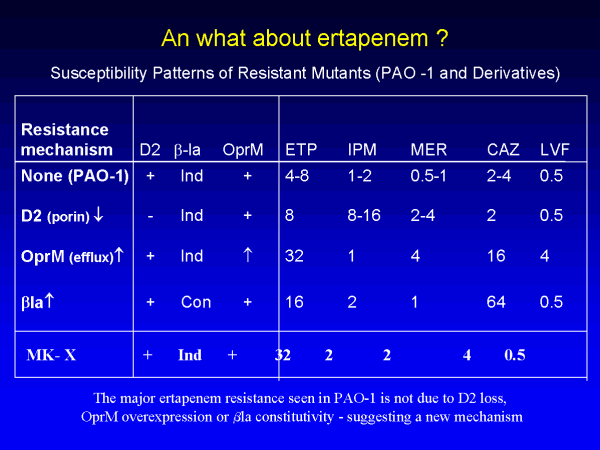 An what about ertapenem ?

Susceptibility Patterns of Resistant Mutants (PAO -1 and Derivatives)

| Resistance mechanism | D2 | β-la | OprM | ETP | IPM | MER | CAZ | LVF |
|---|---|---|---|---|---|---|---|---|
| None (PAO-1) | + | Ind | + | 4-8 | 1-2 | 0.5-1 | 2-4 | 0.5 |
| D2 (porin) ↓ | - | Ind | + | 8 | 8-16 | 2-4 | 2 | 0.5 |
| OprM (efflux)↑ | + | Ind | ↑ | 32 | 1 | 4 | 16 | 4 |
| βla↑ | + | Con | + | 16 | 2 | 1 | 64 | 0.5 |
| MK- X | + | Ind | + | 32 | 2 | 2 | 4 | 0.5 |

The major ertapenem resistance seen in PAO-1 is not due to D2 loss, OprM overexpression or βla constitutivity - suggesting a new mechanism